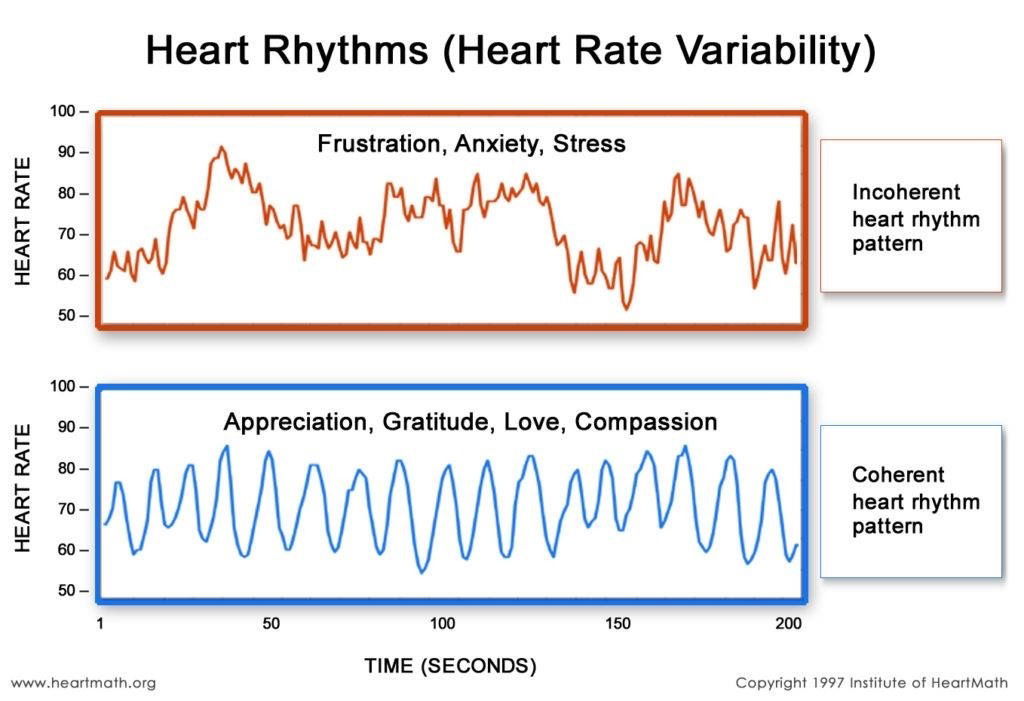 Heart Rhythms (Heart Rate Variability)

HEART RATE

100
90
80
70
60
50

Frustration, Anxiety, Stress

Incoherent heart rhythm pattern

HEART RATE

100
90
80
70
60
50

Appreciation, Gratitude, Love, Compassion

Coherent heart rhythm pattern

1 50 100 150 200

TIME (SECONDS)

www.heartmath.org

Copyright 1997 Institute of HeartMath